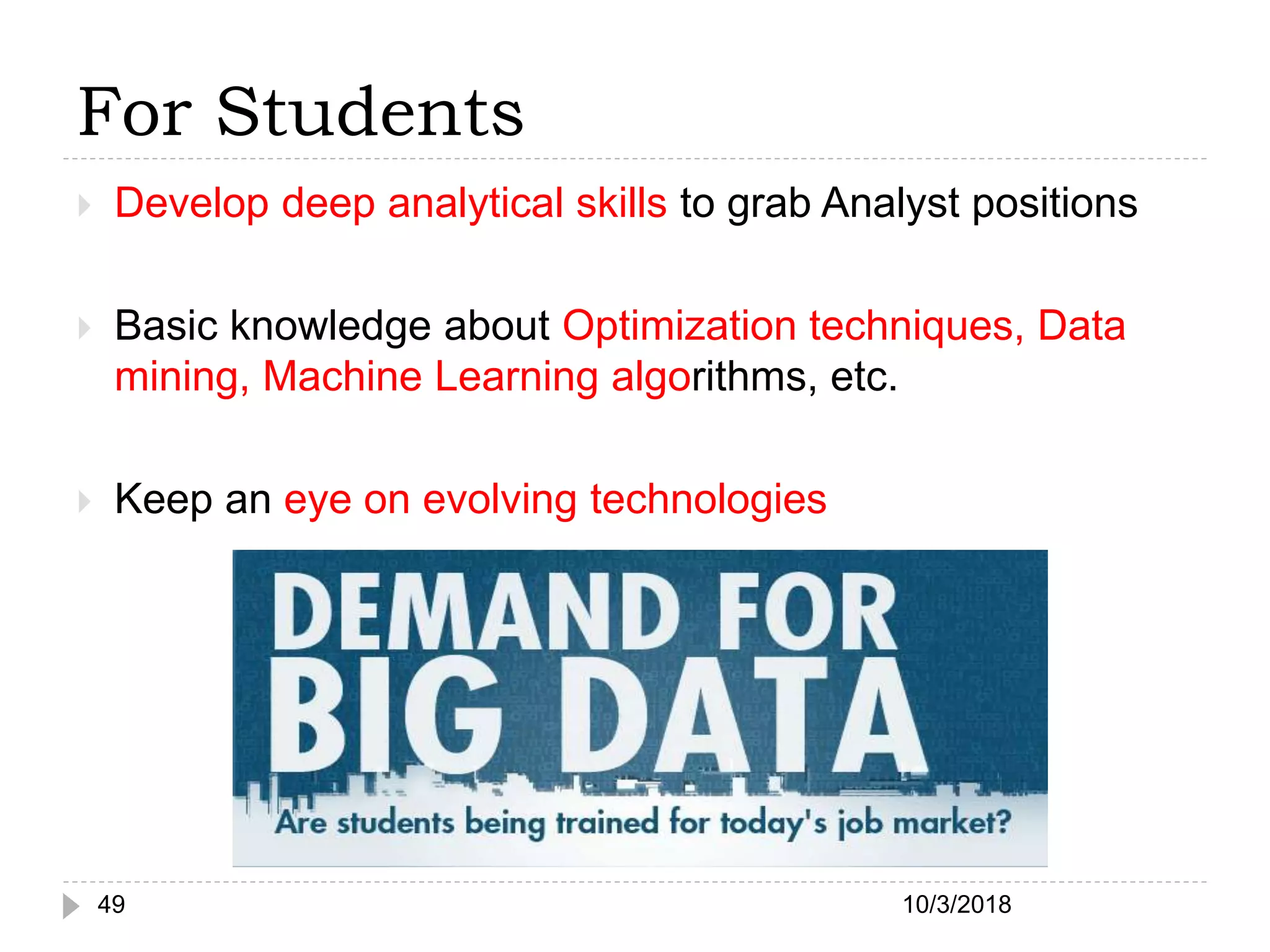 For Students

Develop deep analytical skills to grab Analyst positions

Basic knowledge about Optimization techniques, Data mining, Machine Learning algorithms, etc.

Keep an eye on evolving technologies

DEMAND FOR BIG DATA

Are students being trained for today's job market?

49

10/3/2018